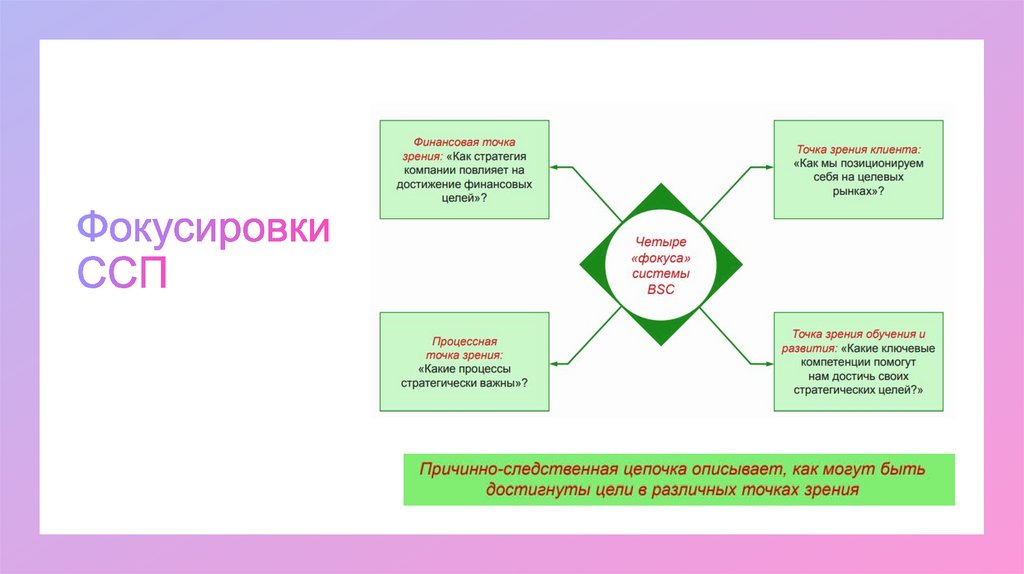 Фокусировки ССП

Финансовая точка зрения: «Как стратегия компании повлияет на достижение финансовых целей»?

Точка зрения клиента: «Как мы позиционируем себя на целевых рынках»?

Четыре «фокуса» системы BSC

Процессная точка зрения: «Какие процессы стратегически важны»?

Точка зрения обучения и развития: «Какие ключевые компетенции помогут нам достичь своих стратегических целей?»

Причинно-следственная цепочка описывает, как могут быть достигнуты цели в различных точках зрения